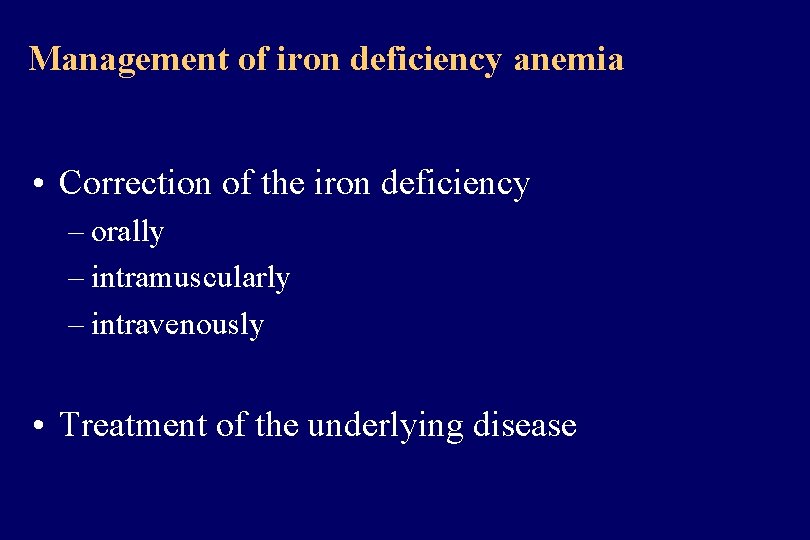 Management of iron deficiency anemia

• Correction of the iron deficiency
– orally
– intramuscularly
– intravenously

• Treatment of the underlying disease